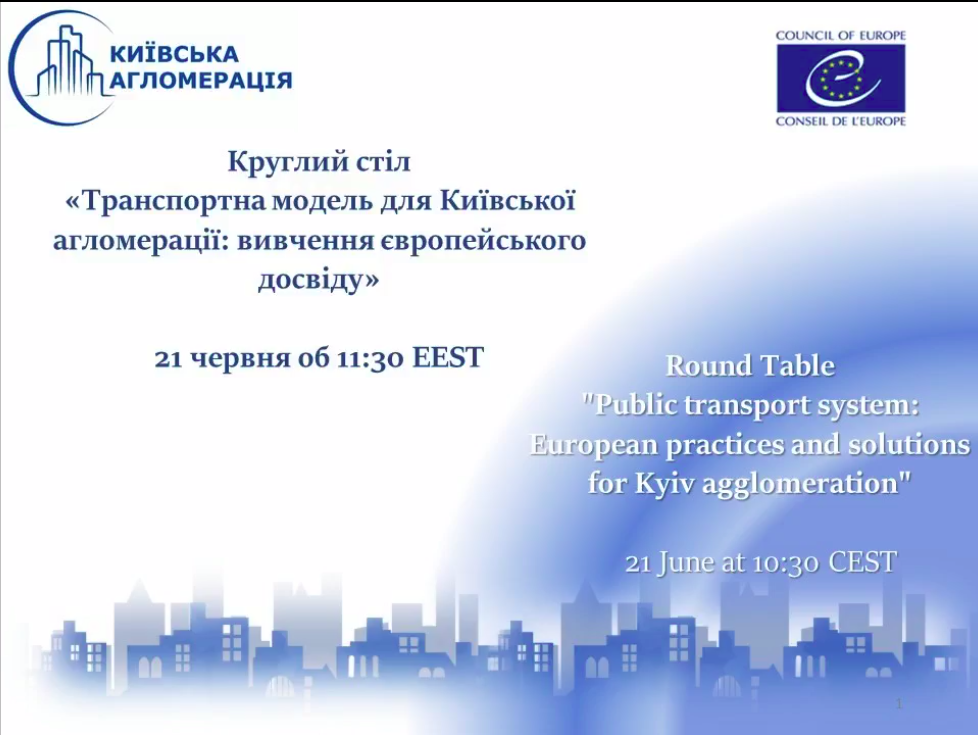 КИЇВСЬКА АГЛОМЕРАЦІЯ

COUNCIL OF EUROPE
CONSEIL DE L'EUROPE

Круглий стіл
«Транспортна модель для Київської агломерації: вивчення європейського досвіду»

21 червня об 11:30 EEST

Round Table
"Public transport system: European practices and solutions for Kyiv agglomeration"

21 June at 10:30 CEST

1